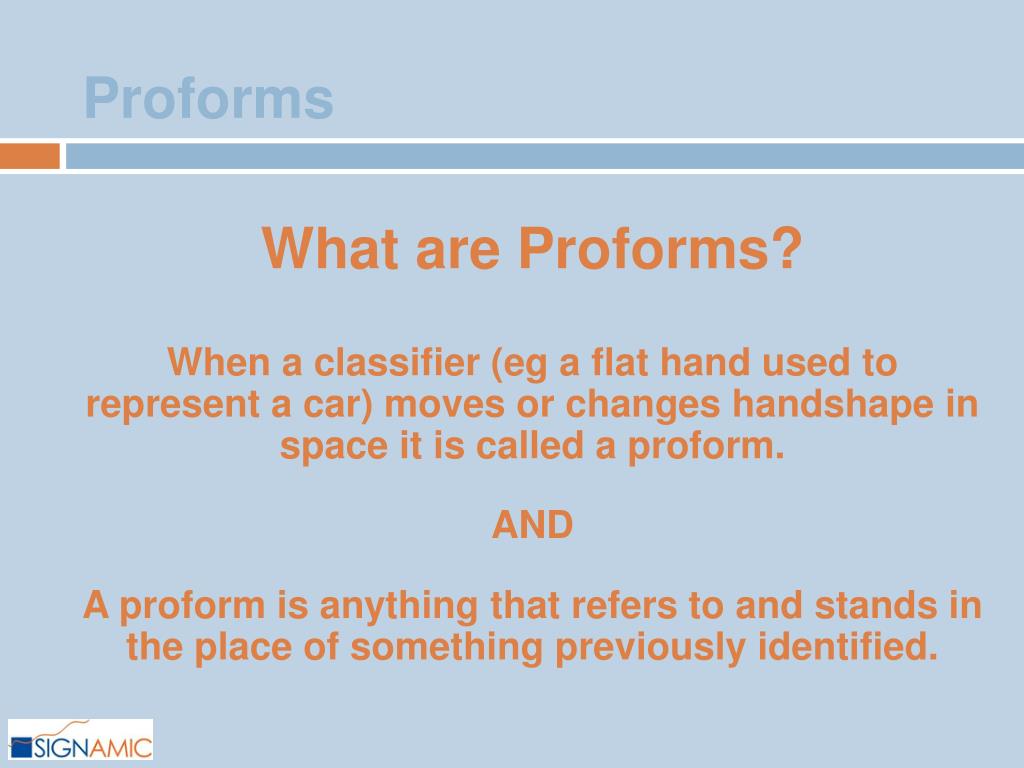 Proforms

What are Proforms?

When a classifier (eg a flat hand used to represent a car) moves or changes handshape in space it is called a proform.

AND

A proform is anything that refers to and stands in the place of something previously identified.

SIGNAMIC